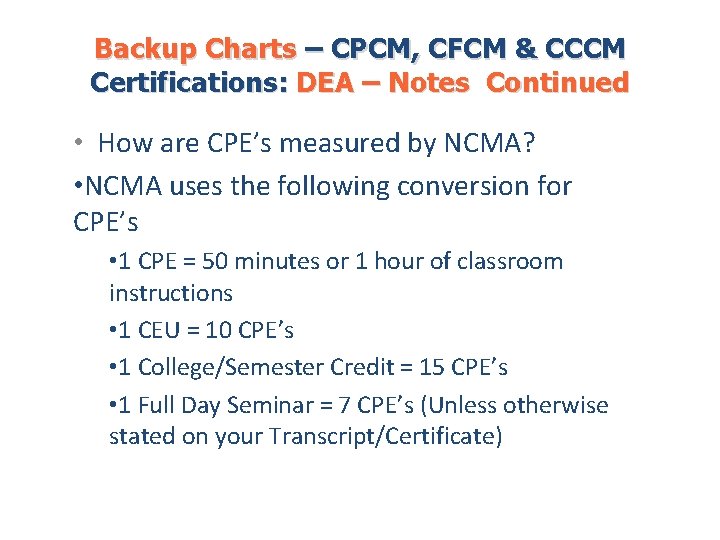 Backup Charts – CPCM, CFCM & CCCM Certifications: DEA – Notes Continued

• How are CPE's measured by NCMA?

•NCMA uses the following conversion for CPE's

•1 CPE = 50 minutes or 1 hour of classroom instructions

•1 CEU = 10 CPE's

•1 College/Semester Credit = 15 CPE's

•1 Full Day Seminar = 7 CPE's (Unless otherwise stated on your Transcript/Certificate)